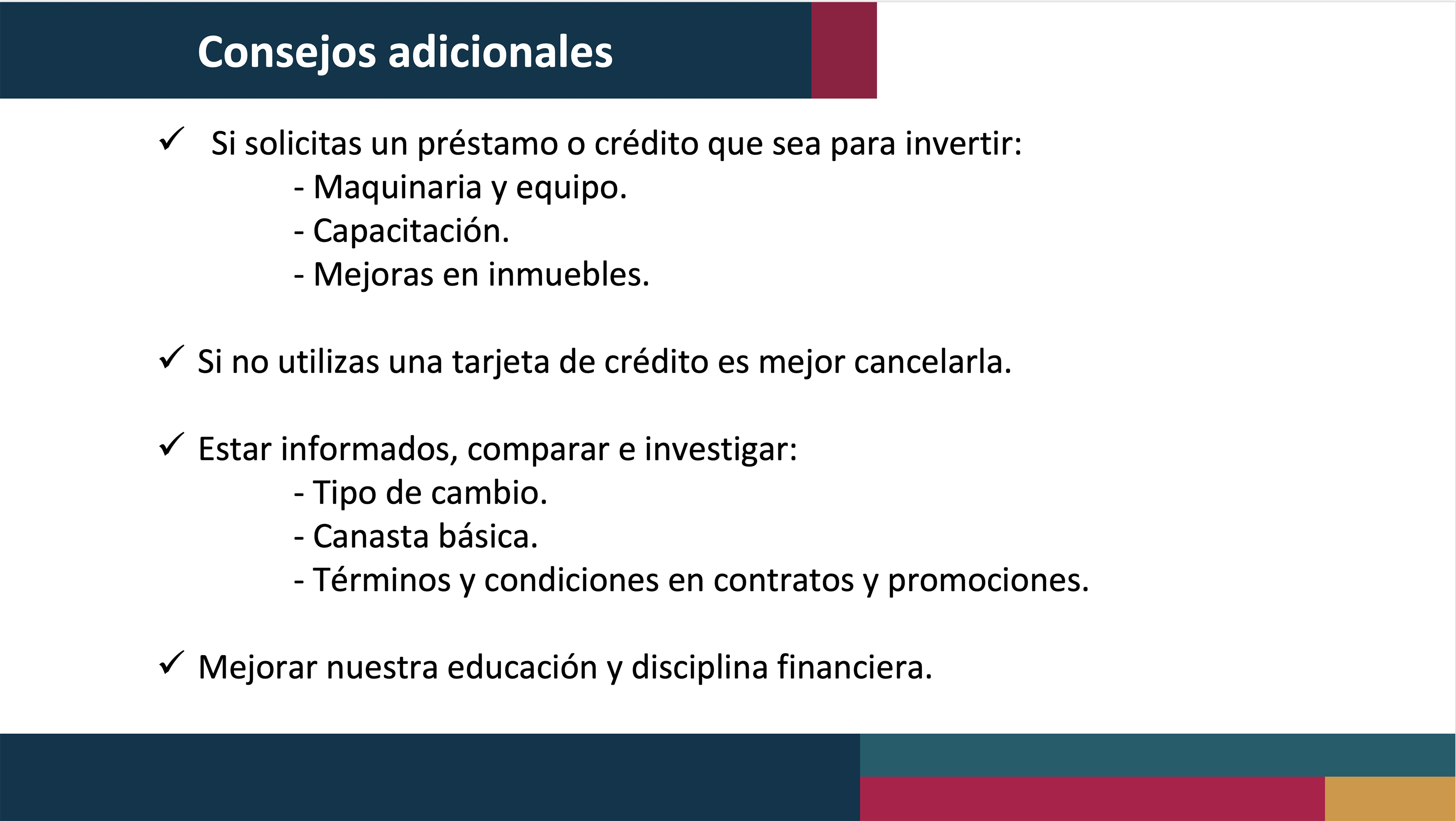 Consejos adicionales

✓ Si solicitas un préstamo o crédito que sea para invertir:
- Maquinaria y equipo.
- Capacitación.
- Mejoras en inmuebles.

✓ Si no utilizas una tarjeta de crédito es mejor cancelarla.

✓ Estar informados, comparar e investigar:
- Tipo de cambio.
- Canasta básica.
- Términos y condiciones en contratos y promociones.

✓ Mejorar nuestra educación y disciplina financiera.